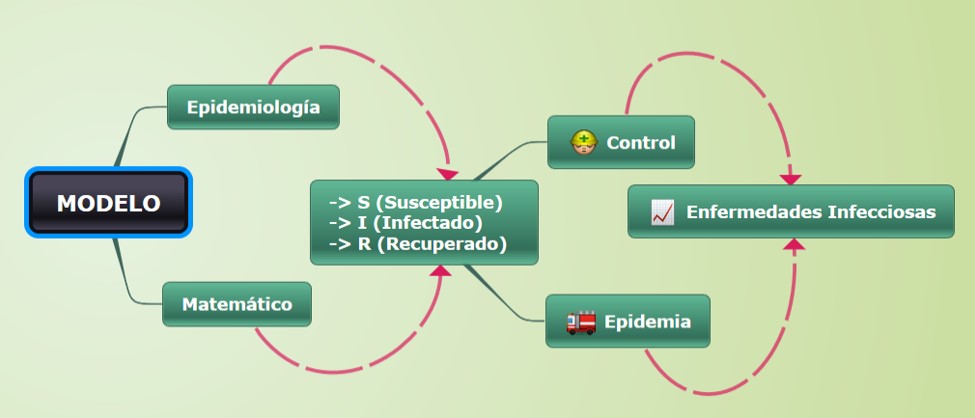 MODELO

Epidemiología

Matemático

-> S (Susceptible)
-> I (Infectado)
-> R (Recuperado)

Control

Epidemia

Enfermedades Infecciosas